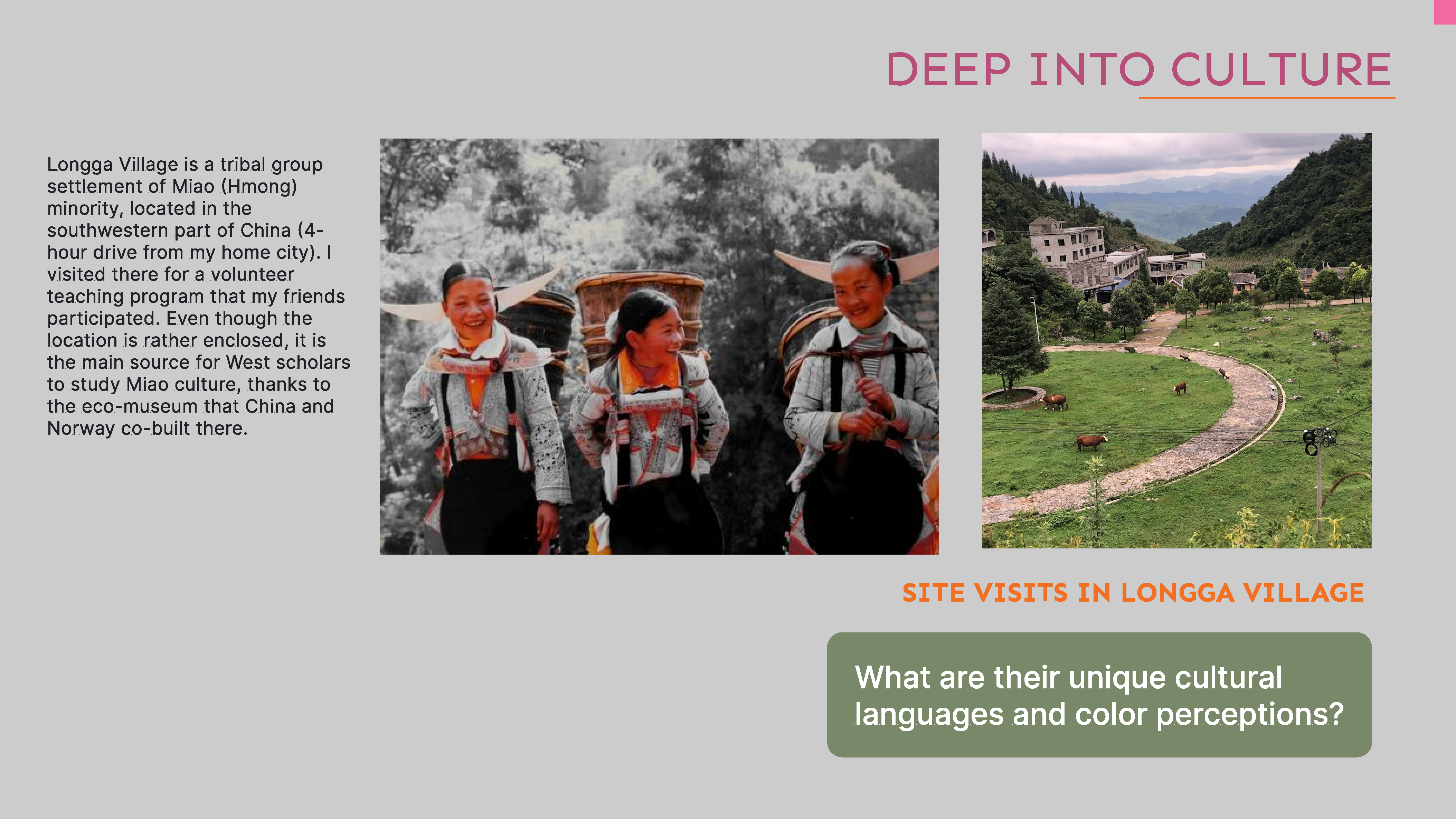 DEEP INTO CULTURE

Longga Village is a tribal group settlement of Miao (Hmong) minority, located in the southwestern part of China (4-hour drive from my home city). I visited there for a volunteer teaching program that my friends participated. Even though the location is rather enclosed, it is the main source for West scholars to study Miao culture, thanks to the eco-museum that China and Norway co-built there.

SITE VISITS IN LONGGA VILLAGE

What are their unique cultural languages and color perceptions?